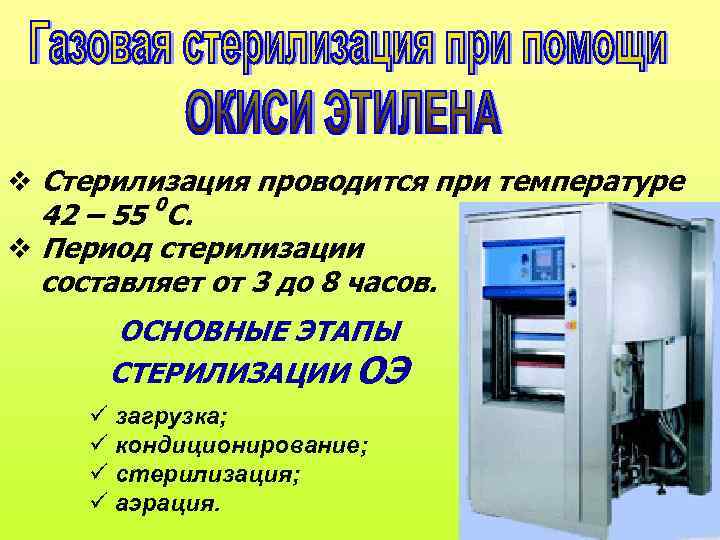 Газовая стерилизация при помощи ОКИСИ ЭТИЛЕНА

❖ Стерилизация проводится при температуре 42 – 55 $^0$С.
❖ Период стерилизации составляет от 3 до 8 часов.

ОСНОВНЫЕ ЭТАПЫ СТЕРИЛИЗАЦИИ ОЭ

✓ загрузка;
✓ кондиционирование;
✓ стерилизация;
✓ аэрация.